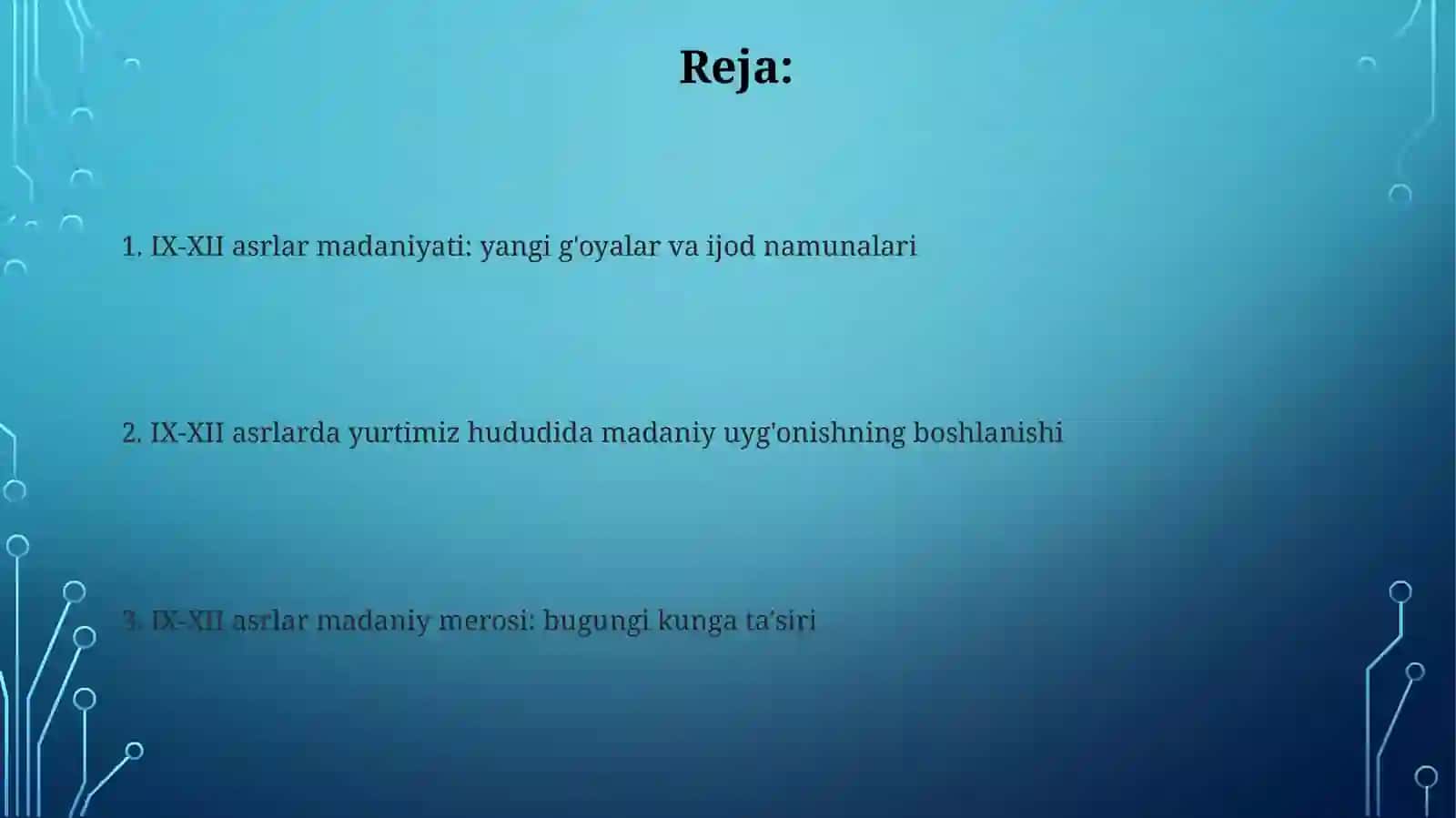 Reja:

1. IX-XII asrlar madaniyati: yangi g'oyalar va ijod namunalari

2. IX-XII asrlarda yurtimiz hududida madaniy uyg'onishning boshlanishi

3. IX-XII asrlar madaniy merosi: bugungi kunga ta'siri